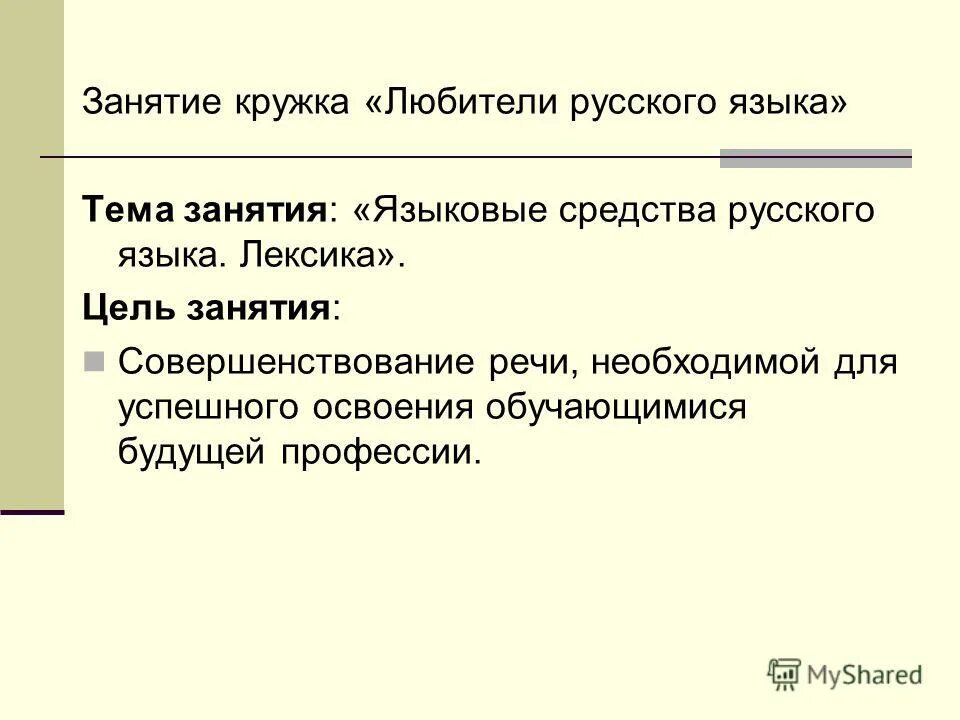 Занятие кружка «Любители русского языка»

Тема занятия: «Языковые средства русского языка. Лексика».

Цель занятия:

Совершенствование речи, необходимой для успешного освоения обучающимися будущей профессии.

MyShared